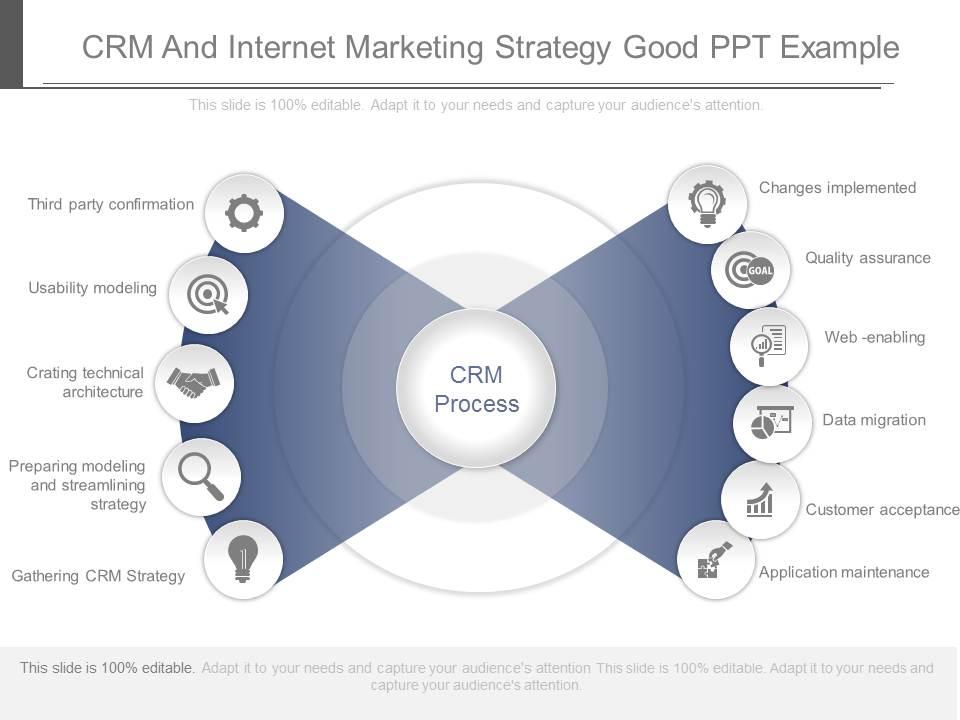 CRM And Internet Marketing Strategy Good PPT Example

This slide is 100% editable. Adapt it to your needs and capture your audience's attention.

Third party confirmation

Usability modeling

Crating technical architecture

Preparing modeling and streamlining strategy

Gathering CRM Strategy

CRM Process

Changes implemented

GOAL

Quality assurance

Web -enabling

Data migration

Customer acceptance

Application maintenance

This slide is 100% editable. Adapt it to your needs and capture your audience's attention This slide is 100% editable. Adapt it to your needs and capture your audience's attention.